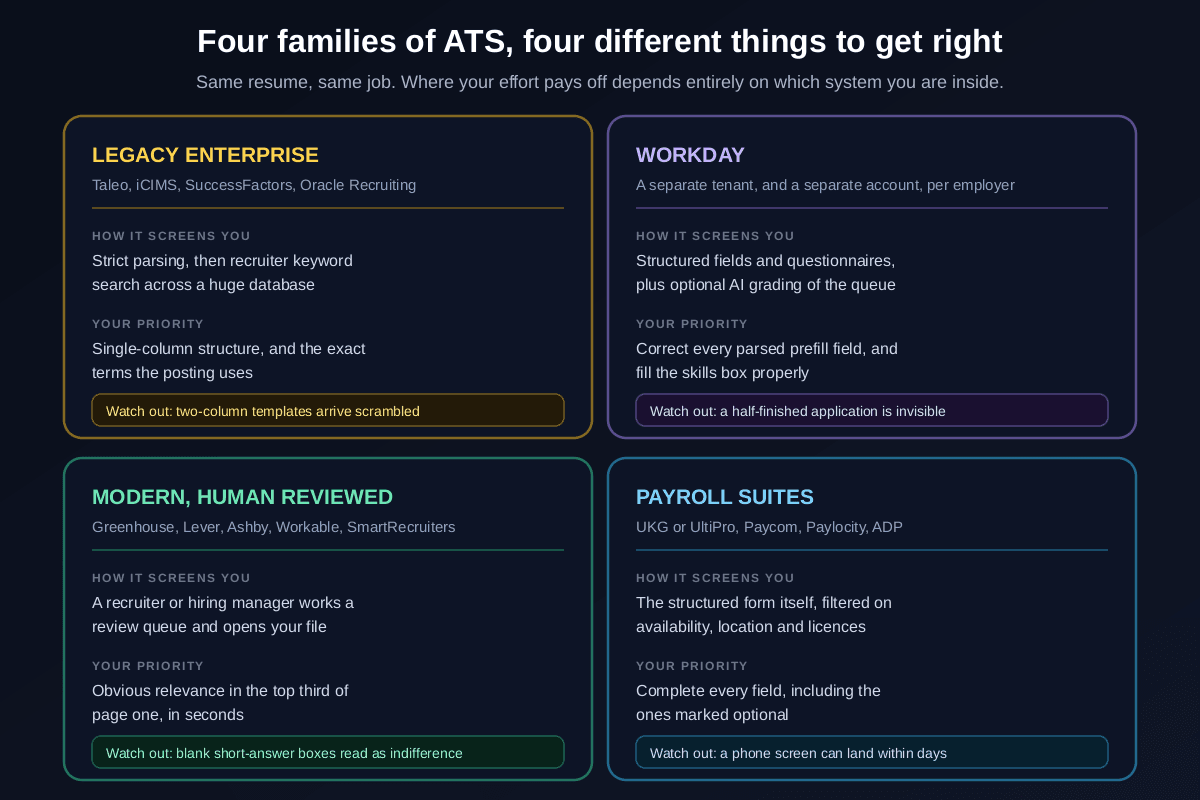 Four families of ATS, four different things to get right

Same resume, same job. Where your effort pays off depends entirely on which system you are inside.

LEGACY ENTERPRISE

Taleo, iCIMS, SuccessFactors, Oracle Recruiting

HOW IT SCREENS YOU

Strict parsing, then recruiter keyword search across a huge database

YOUR PRIORITY

Single-column structure, and the exact terms the posting uses

Watch out: two-column templates arrive scrambled

WORKDAY

A separate tenant, and a separate account, per employer

HOW IT SCREENS YOU

Structured fields and questionnaires, plus optional AI grading of the queue

YOUR PRIORITY

Correct every parsed prefill field, and fill the skills box properly

Watch out: a half-finished application is invisible

MODERN, HUMAN REVIEWED

Greenhouse, Lever, Ashby, Workable, SmartRecruiters

HOW IT SCREENS YOU

A recruiter or hiring manager works a review queue and opens your file

YOUR PRIORITY

Obvious relevance in the top third of page one, in seconds

Watch out: blank short-answer boxes read as indifference

PAYROLL SUITES

UKG or UltiPro, Paycom, Paylocity, ADP

HOW IT SCREENS YOU

The structured form itself, filtered on availability, location and licences

YOUR PRIORITY

Complete every field, including the ones marked optional

Watch out: a phone screen can land within days